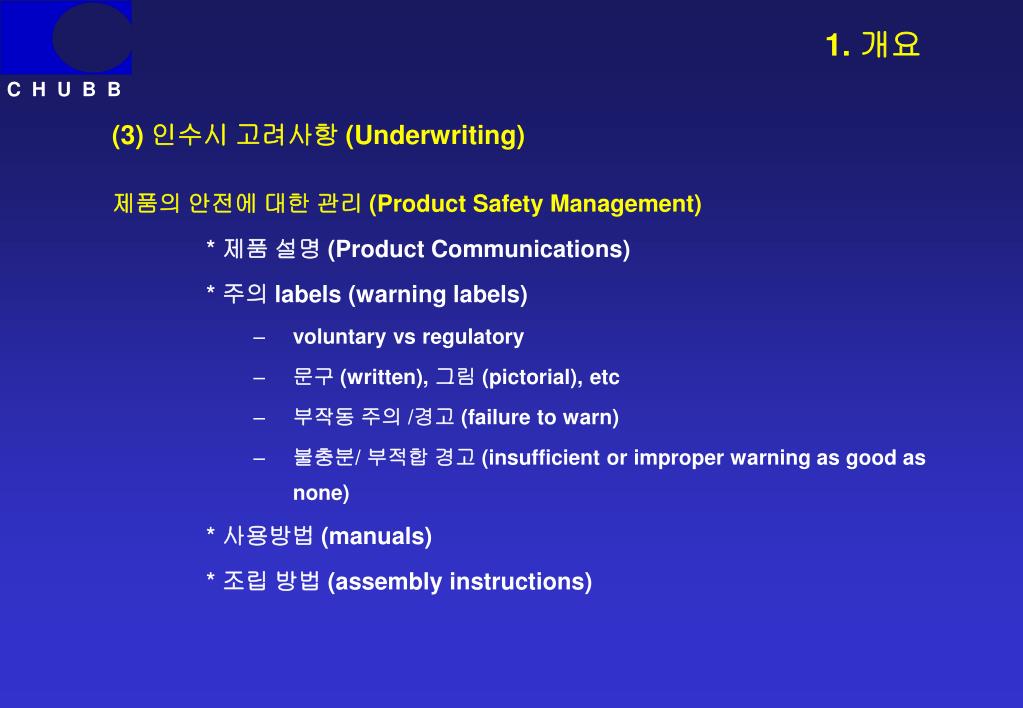 C H U B B

1. 개요

(3) 인수시 고려사항 (Underwriting)

제품의 안전에 대한 관리 (Product Safety Management)

* 제품 설명 (Product Communications)

* 주의 labels (warning labels)

– voluntary vs regulatory

– 문구 (written), 그림 (pictorial), etc

– 부작동 주의 /경고 (failure to warn)

– 불충분/ 부적합 경고 (insufficient or improper warning as good as none)

* 사용방법 (manuals)

* 조립 방법 (assembly instructions)